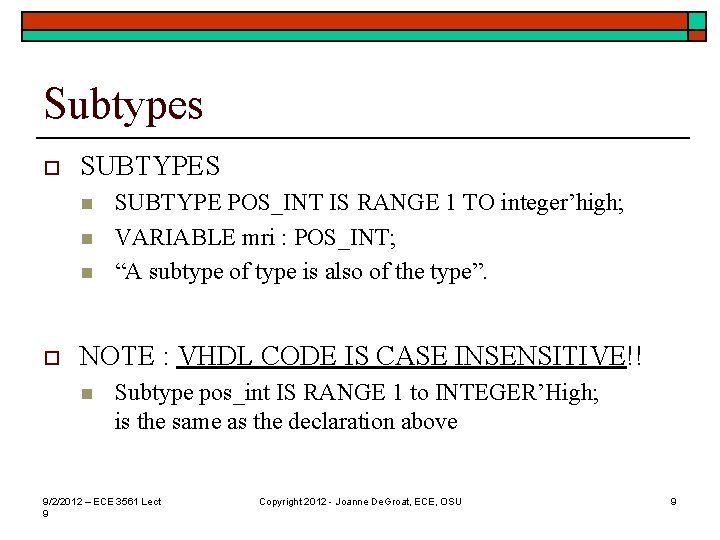 Subtypes

SUBTYPES

SUBTYPE POS_INT IS RANGE 1 TO integer’high;

VARIABLE mri : POS_INT;

“A subtype of type is also of the type”.

NOTE : VHDL CODE IS CASE INSENSITIVE!!

Subtype pos_int IS RANGE 1 to INTEGER’High; is the same as the declaration above

9/2/2012 – ECE 3561 Lect 9

Copyright 2012 - Joanne DeGroat, ECE, OSU

9